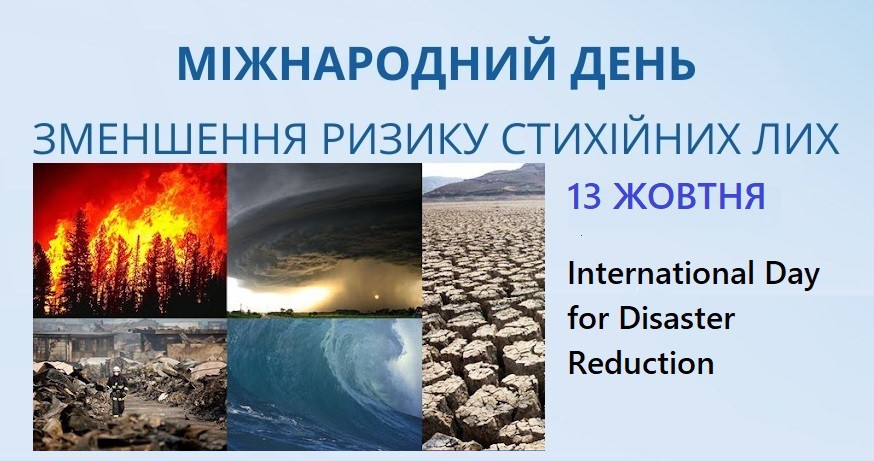 МІЖНАРОДНИЙ ДЕНЬ
ЗМЕНШЕННЯ РИЗИКУ СТИХІЙНИХ ЛИХ

13 ЖОВТНЯ

International Day for Disaster Reduction